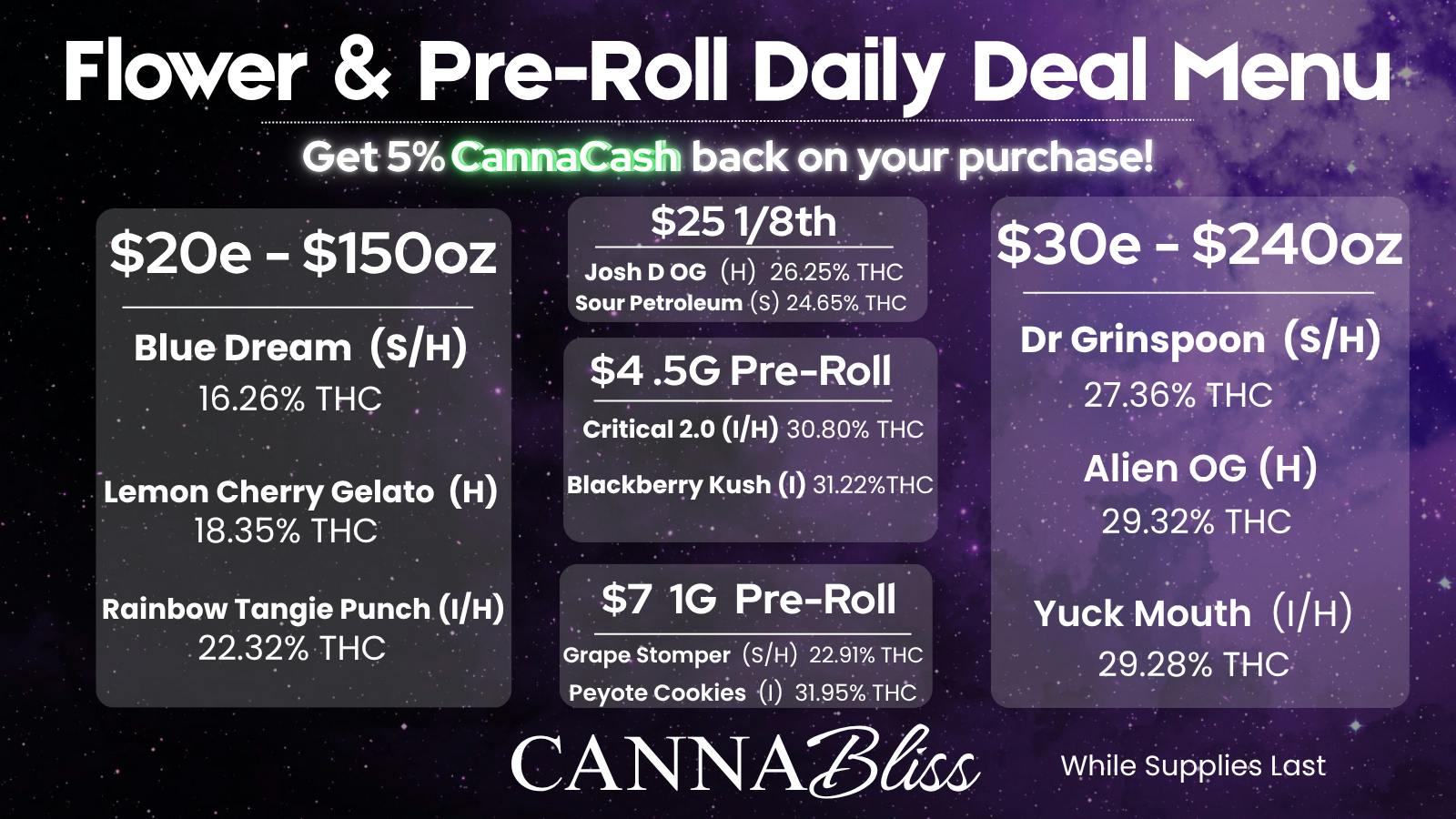 Flower & Pre-Roll Daily Deal Menu

Get 5% CannaCash back on your purchase!

$20e - $150oz

Blue Dream (S/H)
16.26% THC

Lemon Cherry Gelato (H)
18.35% THC

Rainbow Tangie Punch (I/H)
22.32% THC

$25 1/8th

Josh D OG (H) 26.25% THC
Sour Petroleum (S) 24.65% THC

$4 .5G Pre-Roll

Critical 2.0 (I/H) 30.80% THC
Blackberry Kush (I) 31.22%THC

$7 1G Pre-Roll

Grape Stomper (S/H) 22.91% THC
Peyote Cookies (I) 31.95% THC

$30e - $240oz

Dr Grinspoon (S/H)
27.36% THC

Alien OG (H)
29.32% THC

Yuck Mouth (I/H)
29.28% THC

CANNABliss

While Supplies Last